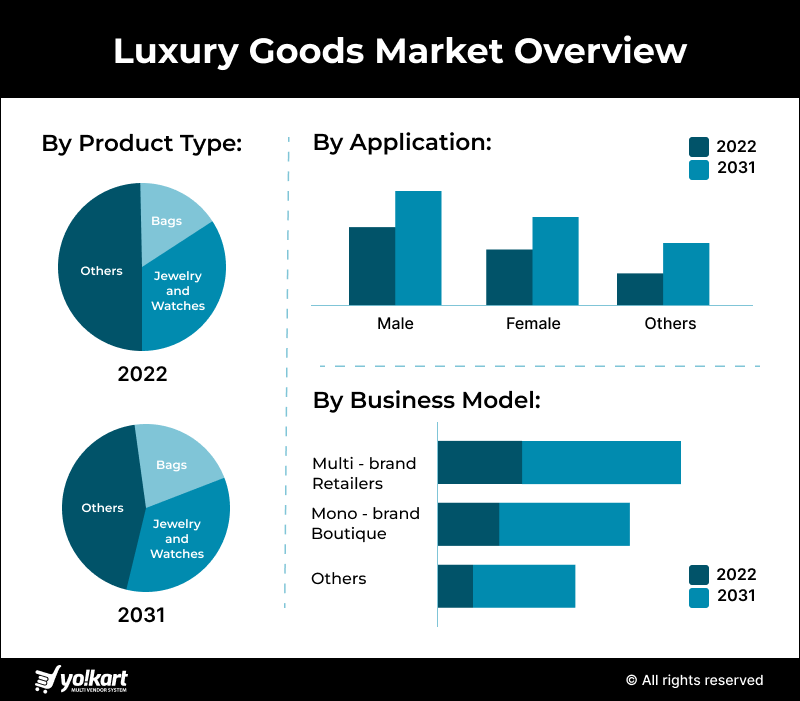 Luxury Goods Market Overview

By Product Type:

Bags

Others

Jewelry and Watches

2022

Bags

Others

Jewelry and Watches

2031

By Application:

2022
2031

Male
Female
Others

By Business Model:

Multi - brand Retailers
Mono - brand Boutique
Others

2022
2031

yo!kart
MULTI VENDOR SYSTEM

© All rights reserved